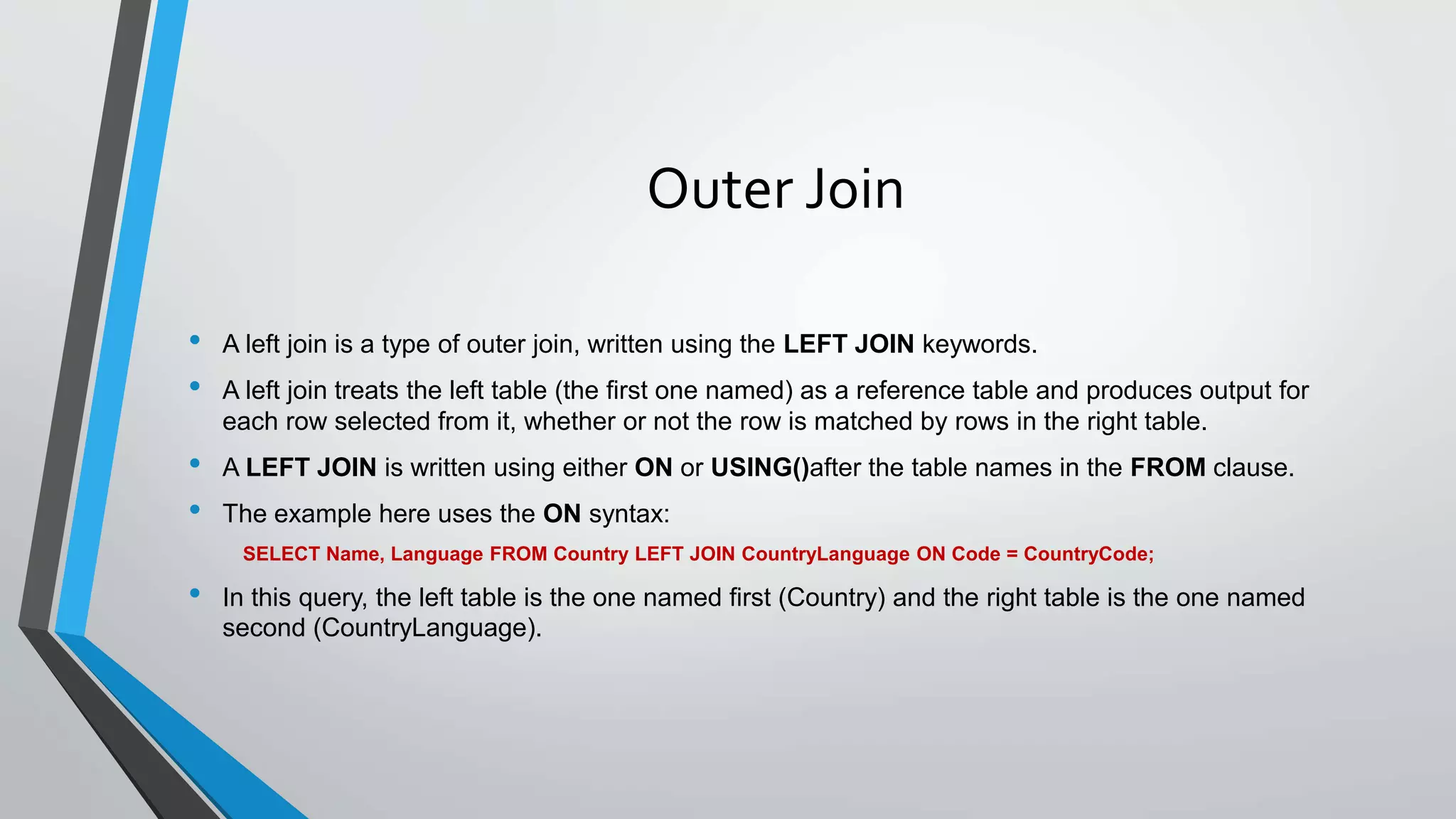 Outer Join

• A left join is a type of outer join, written using the LEFT JOIN keywords.
• A left join treats the left table (the first one named) as a reference table and produces output for each row selected from it, whether or not the row is matched by rows in the right table.
• A LEFT JOIN is written using either ON or USING()after the table names in the FROM clause.
• The example here uses the ON syntax:

SELECT Name, Language FROM Country LEFT JOIN CountryLanguage ON Code = CountryCode;

• In this query, the left table is the one named first (Country) and the right table is the one named second (CountryLanguage).